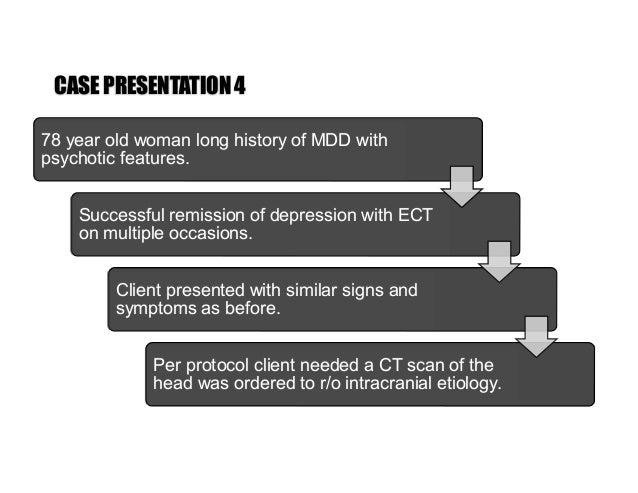 CASE PRESENTATION 4

78 year old woman long history of MDD with psychotic features.

Successful remission of depression with ECT on multiple occasions.

Client presented with similar signs and symptoms as before.

Per protocol client needed a CT scan of the head was ordered to r/o intracranial etiology.